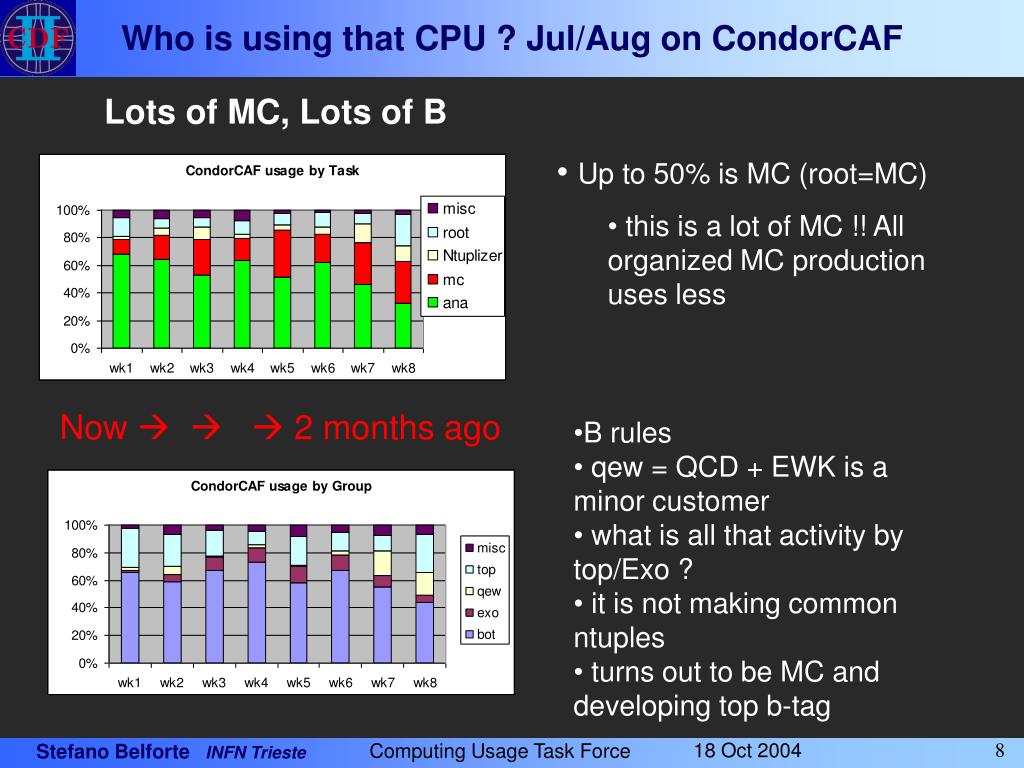 CDF II

Who is using that CPU ? Jul/Aug on CondorCAF

Lots of MC, Lots of B

CondorCAF usage by Task

100%
80%
60%
40%
20%
0%

wk1 wk2 wk3 wk4 wk5 wk6 wk7 wk8

misc
root
Ntuplizer
mc
ana

• Up to 50% is MC (root=MC)

• this is a lot of MC !! All organized MC production uses less

Now → → → 2 months ago

CondorCAF usage by Group

100%
80%
60%
40%
20%
0%

wk1 wk2 wk3 wk4 wk5 wk6 wk7 wk8

misc
top
qew
exo
bot

•B rules
• qew = QCD + EWK is a minor customer
• what is all that activity by top/Exo ?
• it is not making common ntuples
• turns out to be MC and developing top b-tag

Stefano Belforte INFN Trieste Computing Usage Task Force 18 Oct 2004 8